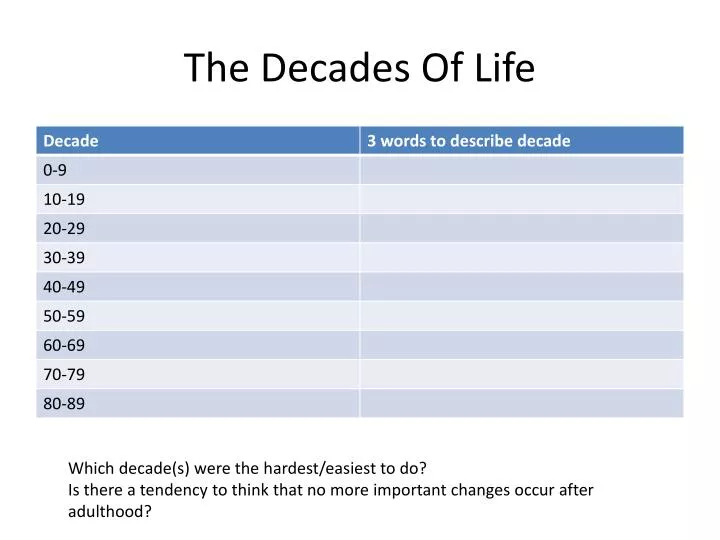 The Decades Of Life

| Decade | 3 words to describe decade |
|---|---|
| 0-9 | |
| 10-19 | |
| 20-29 | |
| 30-39 | |
| 40-49 | |
| 50-59 | |
| 60-69 | |
| 70-79 | |
| 80-89 | |

Which decade(s) were the hardest/easiest to do?
Is there a tendency to think that no more important changes occur after adulthood?